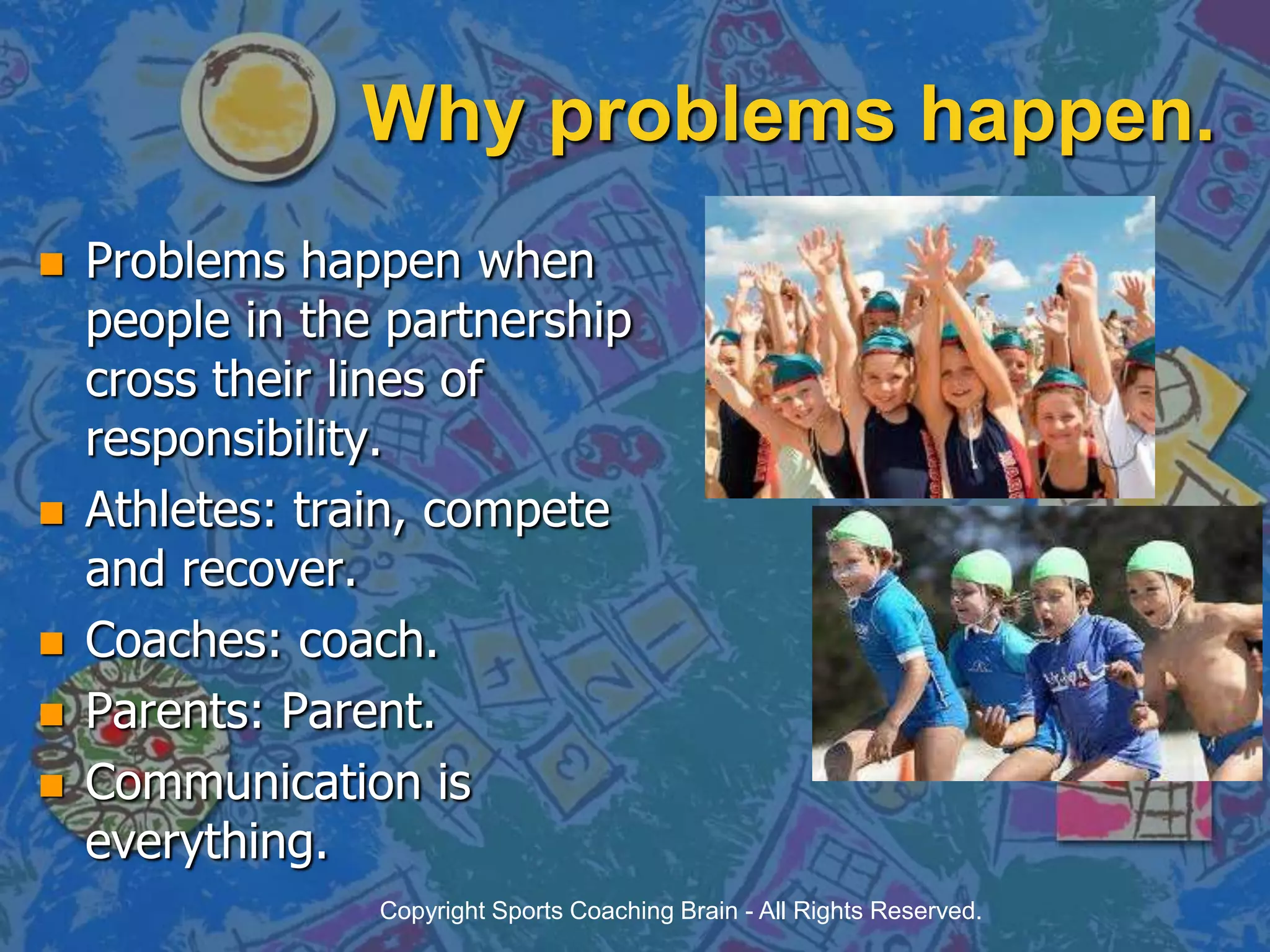 Why problems happen.

- Problems happen when people in the partnership cross their lines of responsibility.
- Athletes: train, compete and recover.
- Coaches: coach.
- Parents: Parent.
- Communication is everything.

Copyright Sports Coaching Brain - All Rights Reserved.